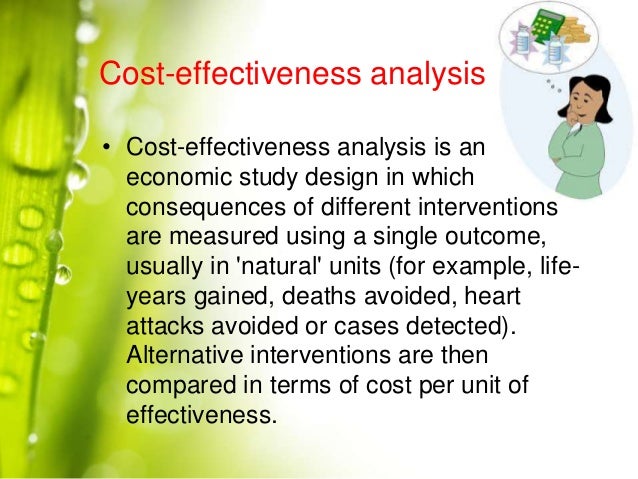 Cost-effectiveness analysis

• Cost-effectiveness analysis is an economic study design in which consequences of different interventions are measured using a single outcome, usually in 'natural' units (for example, life-years gained, deaths avoided, heart attacks avoided or cases detected). Alternative interventions are then compared in terms of cost per unit of effectiveness.